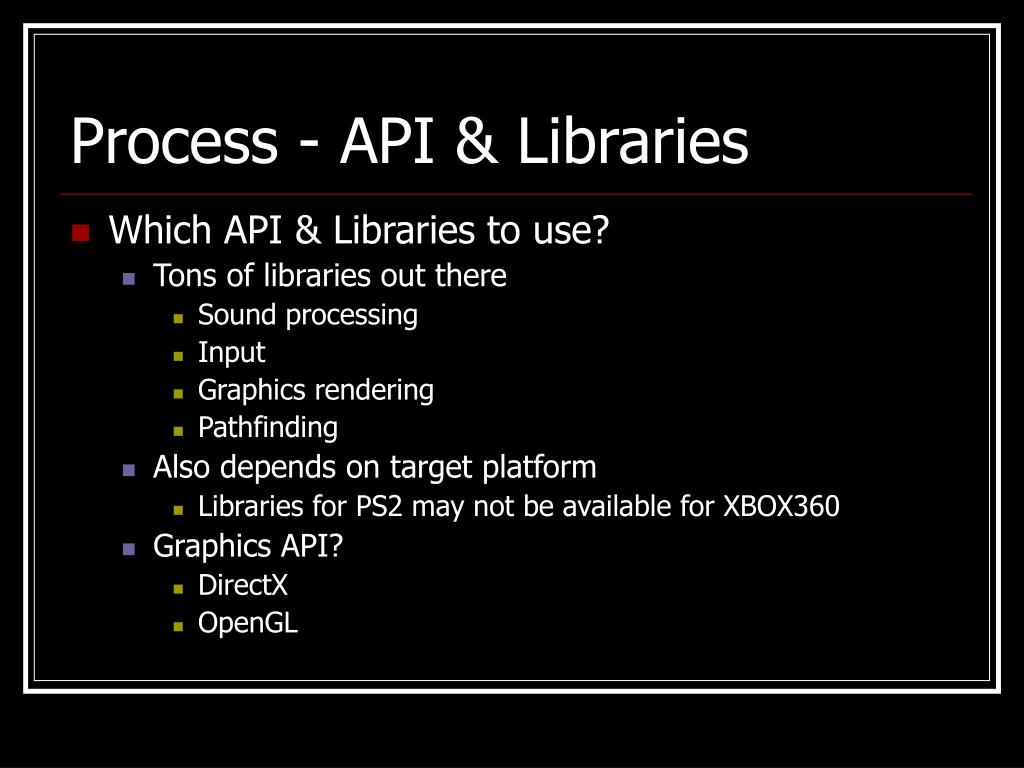 Process - API & Libraries

Which API & Libraries to use?
Tons of libraries out there
Sound processing
Input
Graphics rendering
Pathfinding
Also depends on target platform
Libraries for PS2 may not be available for XBOX360
Graphics API?
DirectX
OpenGL